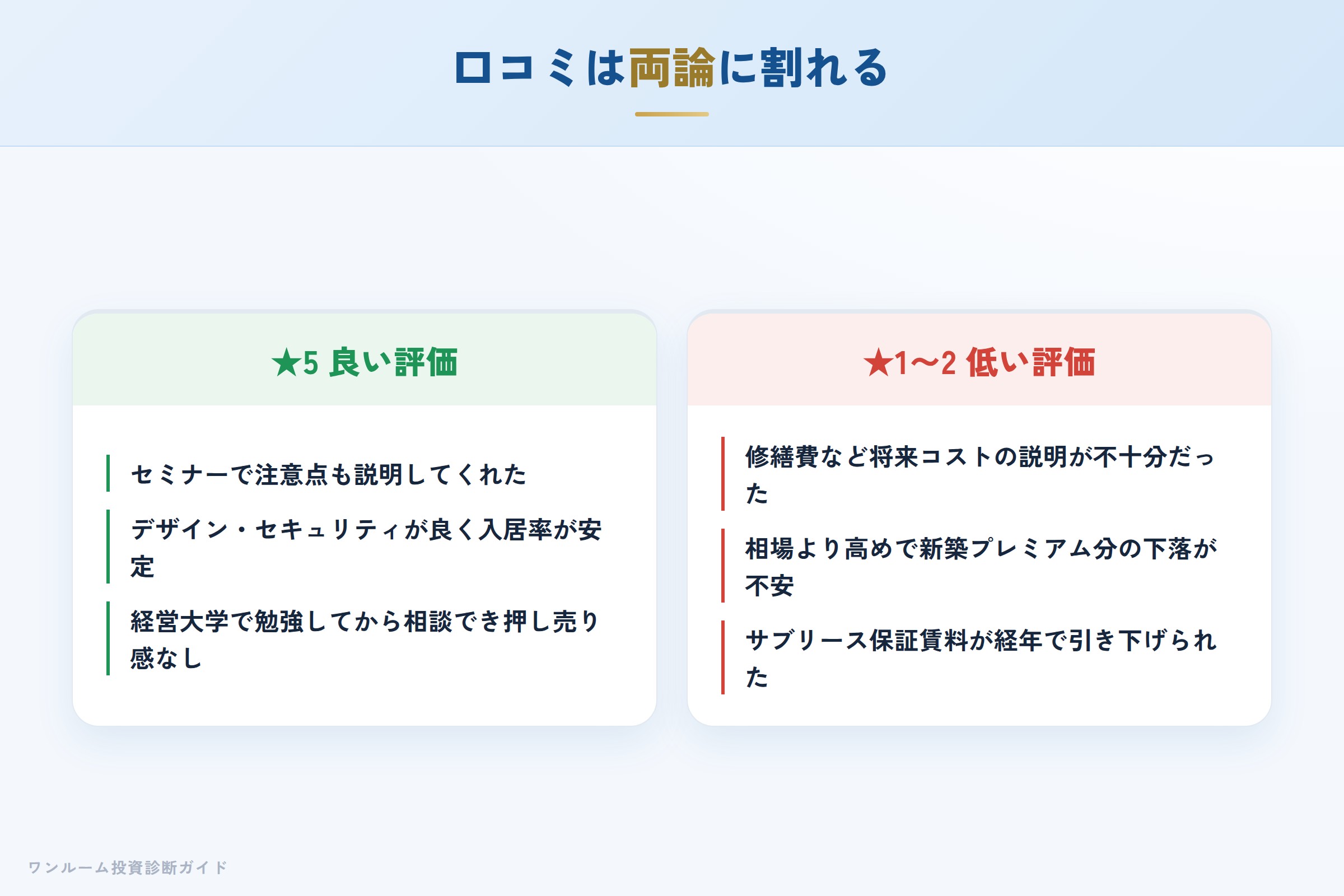 口コミは両論に割れる

★5 良い評価

セミナーで注意点も説明してくれた

デザイン・セキュリティが良く入居率が安定

経営大学で勉強してから相談でき押し売り感なし

★1〜2 低い評価

修繕費など将来コストの説明が不十分だった

相場より高めで新築プレミアム分の下落が不安

サブリース保証賃料が経年で引き下げられた

ワンルーム投資診断ガイド